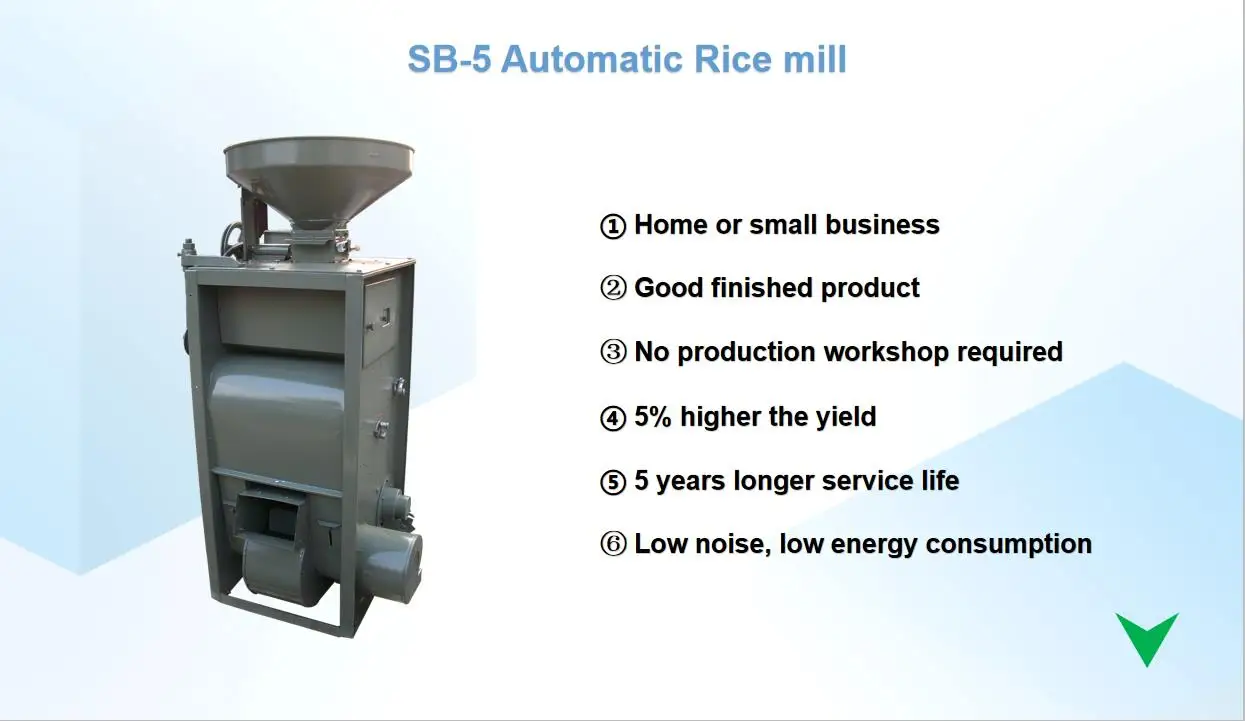 SB-5 Automatic Rice mill

① Home or small business

② Good finished product

③ No production workshop required

④ 5% higher the yield

⑤ 5 years longer service life

⑥ Low noise, low energy consumption